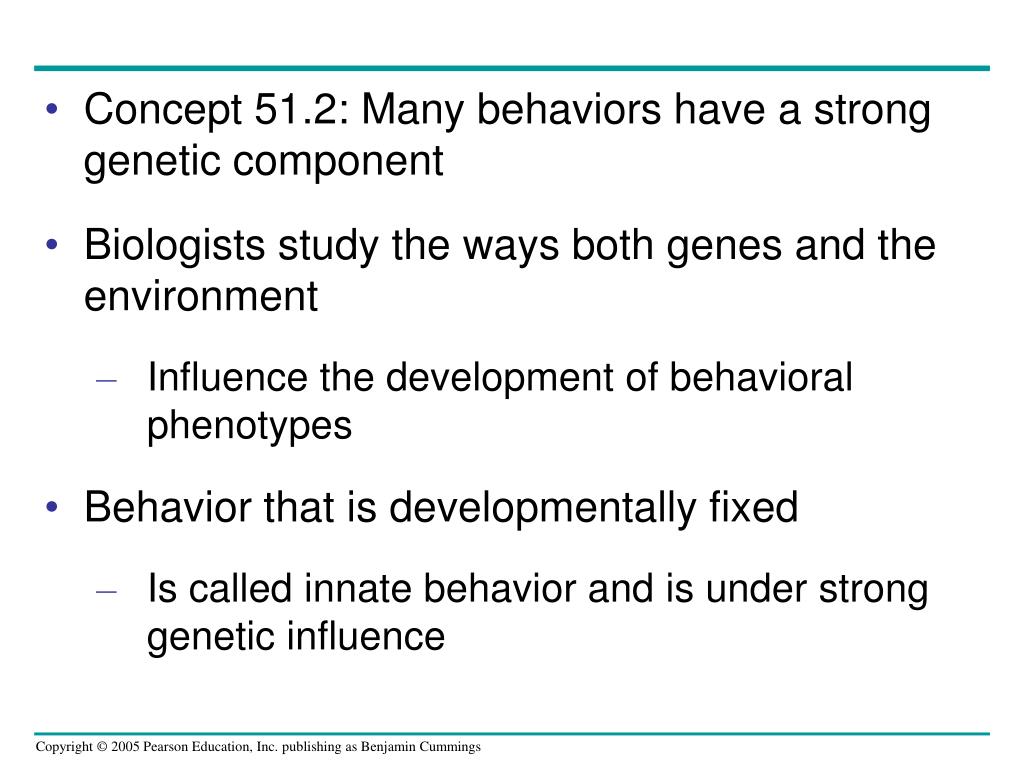 • Concept 51.2: Many behaviors have a strong genetic component

• Biologists study the ways both genes and the environment

– Influence the development of behavioral phenotypes

• Behavior that is developmentally fixed

– Is called innate behavior and is under strong genetic influence

Copyright © 2005 Pearson Education, Inc. publishing as Benjamin Cummings